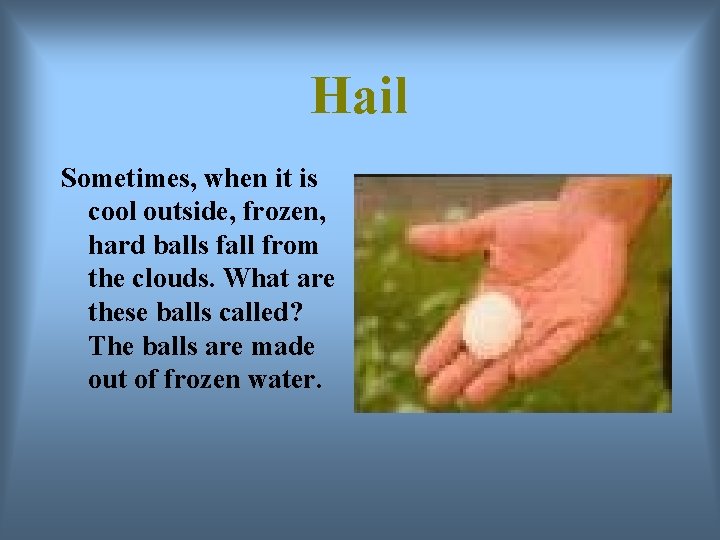 Hail

Sometimes, when it is cool outside, frozen, hard balls fall from the clouds. What are these balls called? The balls are made out of frozen water.